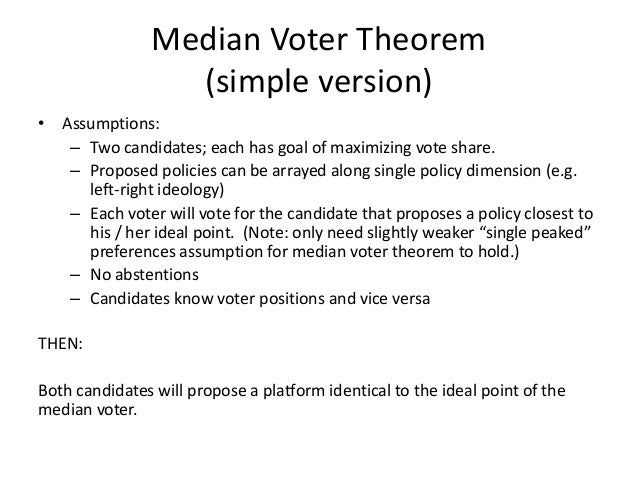 Median Voter Theorem
(simple version)

• Assumptions:
– Two candidates; each has goal of maximizing vote share.
– Proposed policies can be arrayed along single policy dimension (e.g. left-right ideology)
– Each voter will vote for the candidate that proposes a policy closest to his / her ideal point. (Note: only need slightly weaker “single peaked” preferences assumption for median voter theorem to hold.)
– No abstentions
– Candidates know voter positions and vice versa

THEN:

Both candidates will propose a platform identical to the ideal point of the median voter.